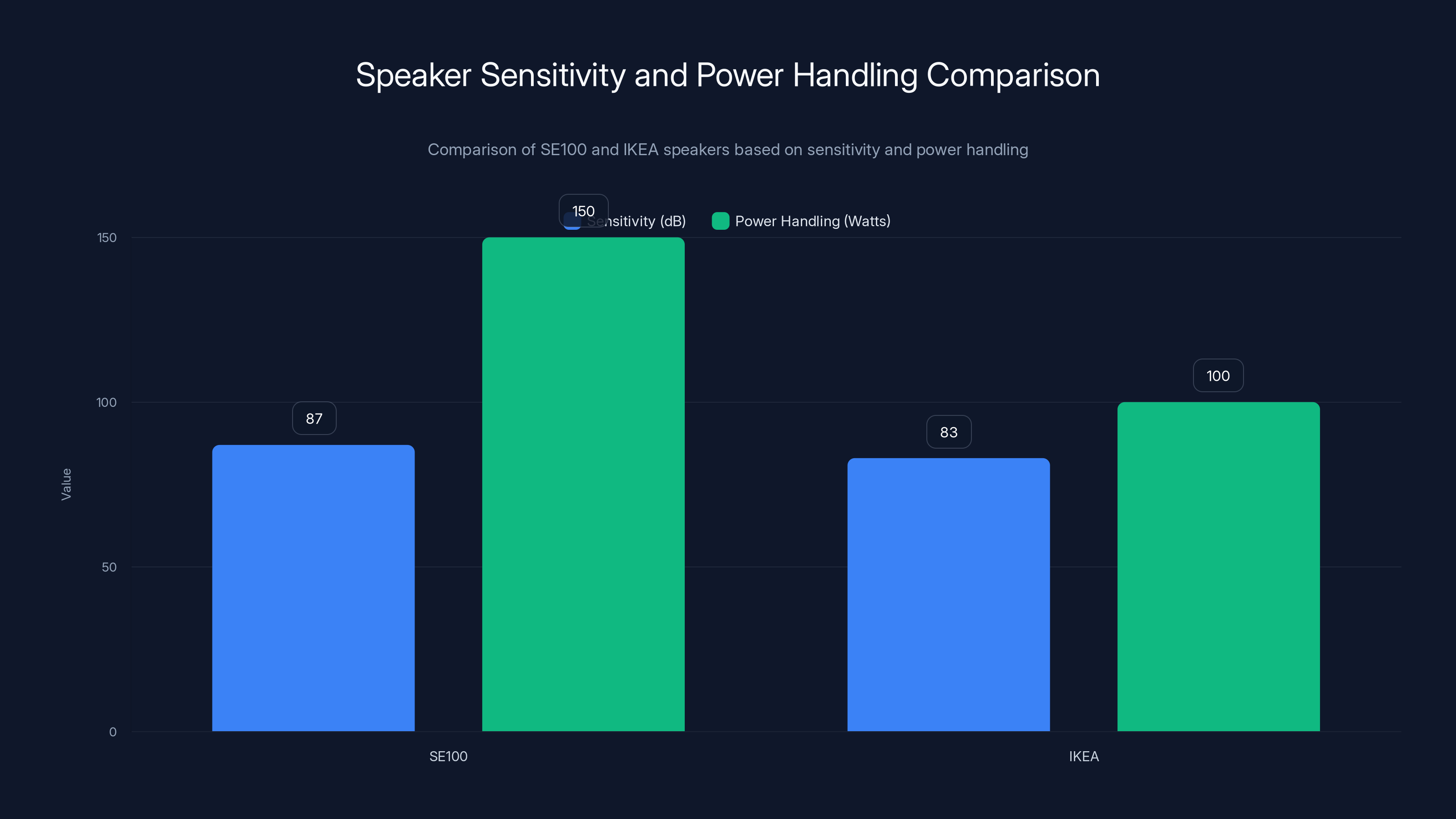 Speaker Sensitivity and Power Handling Comparison

Comparison of SE100 and IKEA speakers based on sensitivity and power handling

Sensitivity (dB)
Power Handling (Watts)

Value

150
100
50
0

87
150
83
100

SE100
IKEA